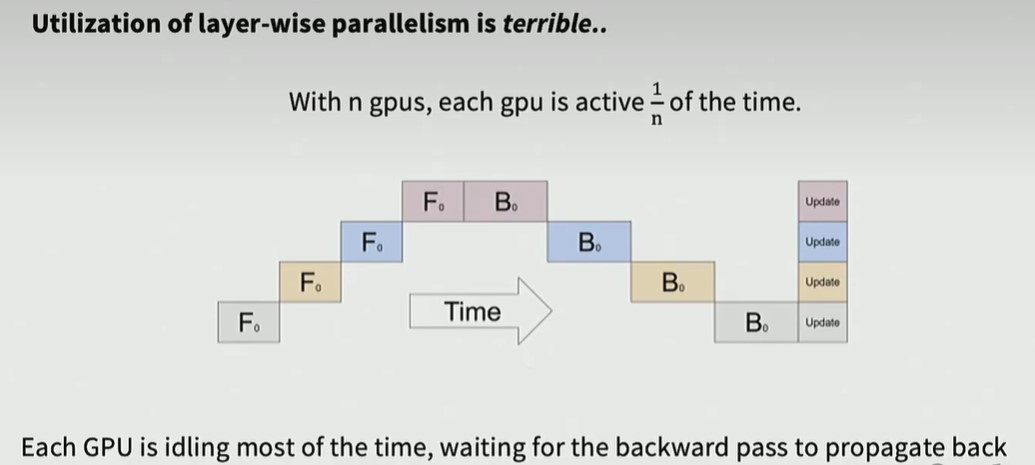 Utilization of layer-wise parallelism is terrible..

With n gpus, each gpu is active $\frac{1}{n}$ of the time.

$F_0$ $B_0$ Update
$F_0$ $B_0$ Update
$F_0$ $B_0$ Update
$F_0$ Time $B_0$ Update

Each GPU is idling most of the time, waiting for the backward pass to propagate back